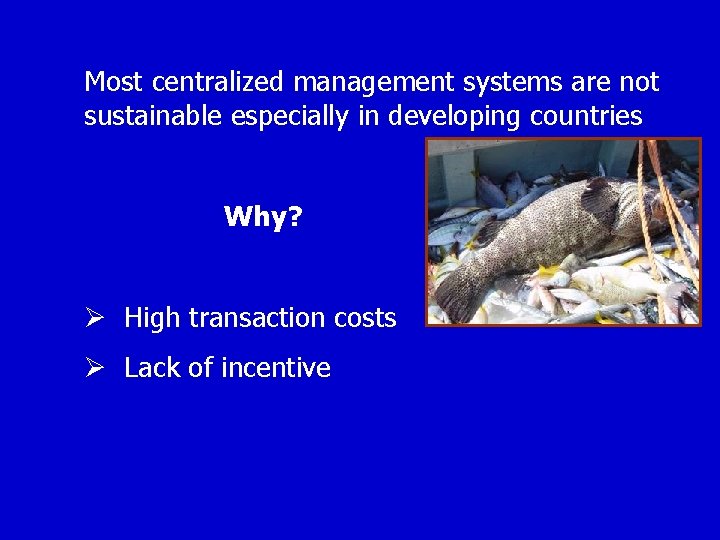 Most centralized management systems are not sustainable especially in developing countries

Why?

➢ High transaction costs

➢ Lack of incentive